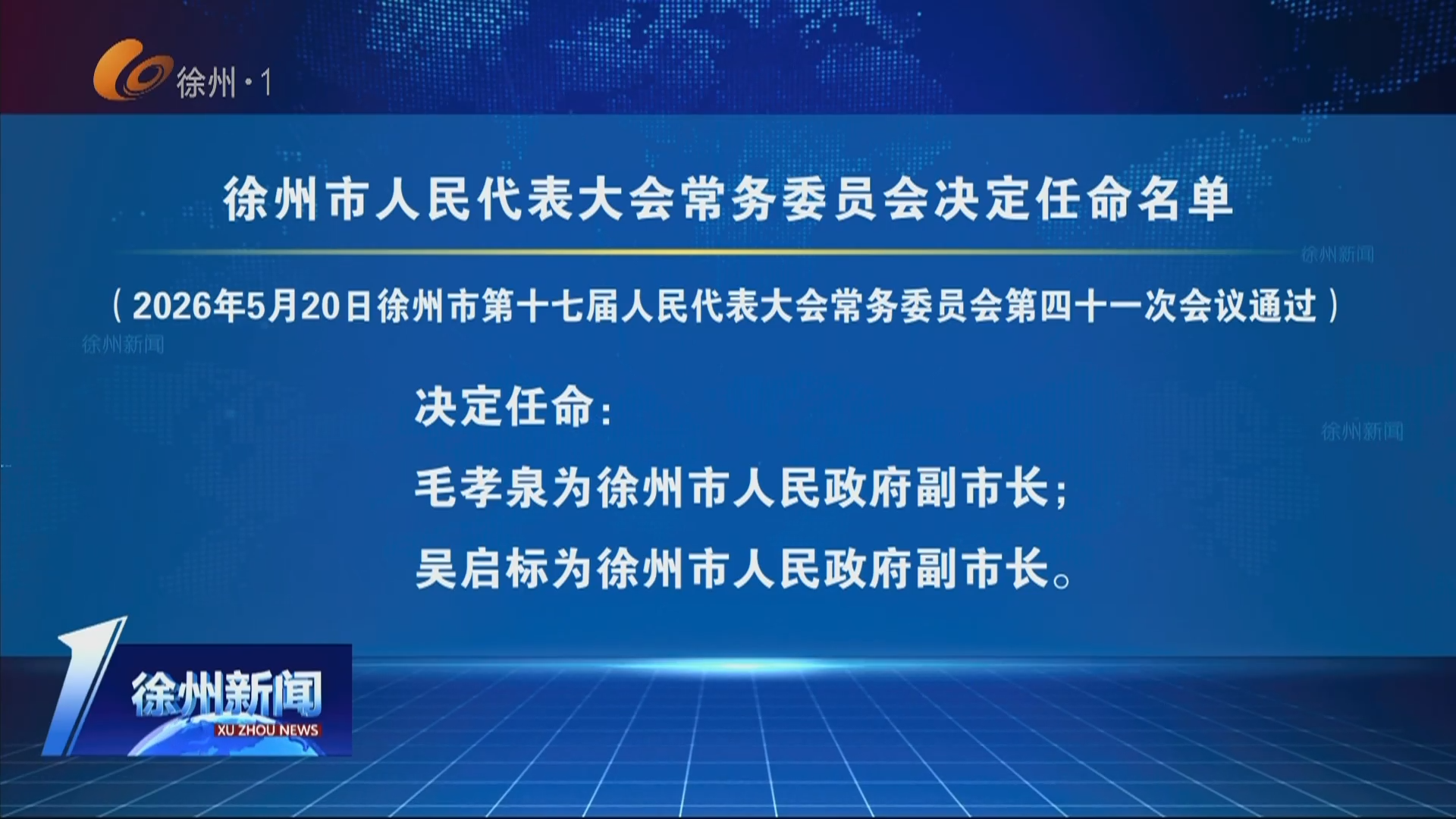 徐州·1

徐州市人民代表大会常务委员会决定任命名单

徐州新闻

（2026年5月20日徐州市第十七届人民代表大会常务委员会第四十一次会议通过）

徐州新闻

决定任命：

徐州新闻

毛孝泉为徐州市人民政府副市长；

吴启标为徐州市人民政府副市长。

1

徐州新闻

XU ZHOU NEWS